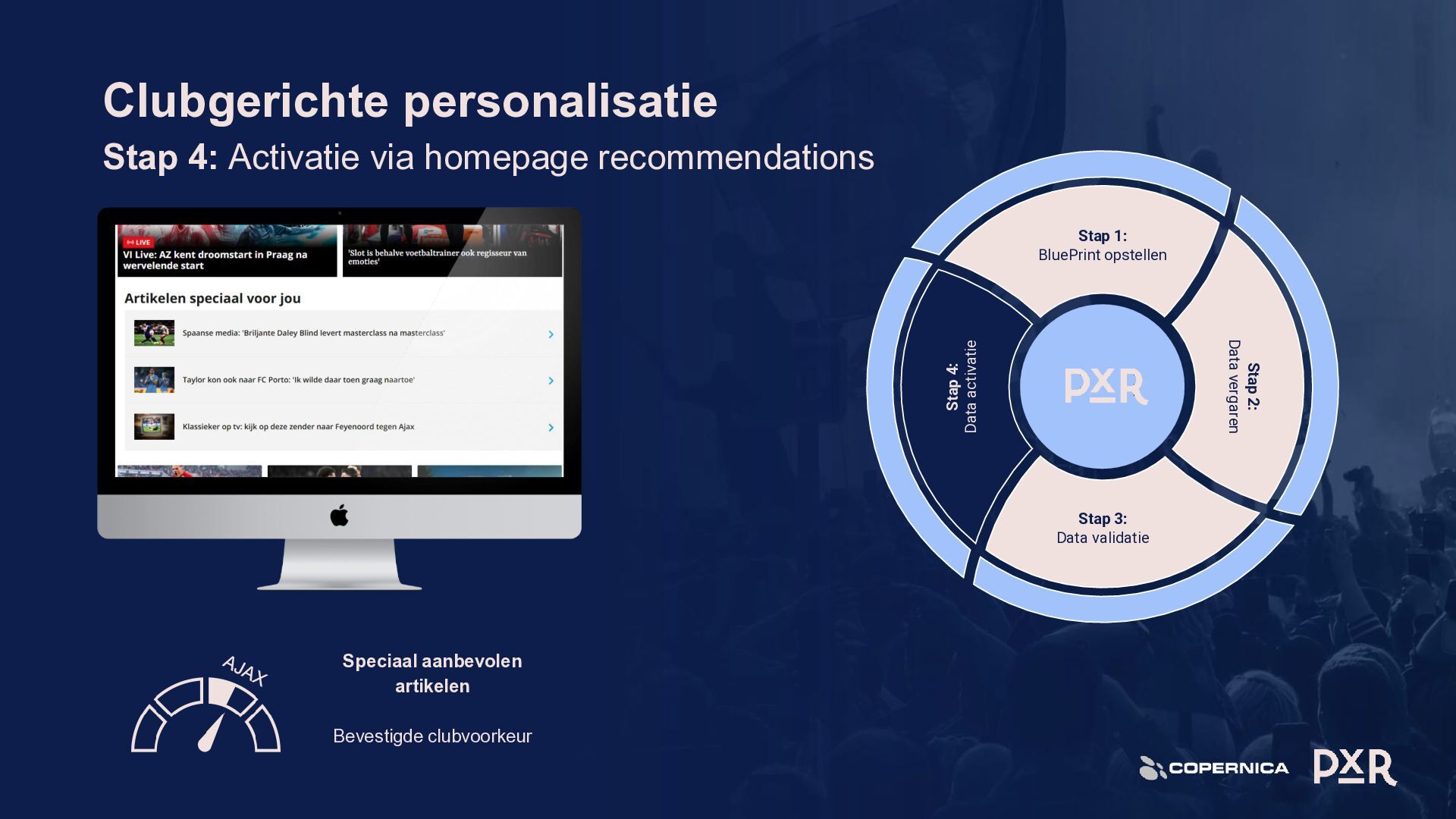 Clubgerichte personalisatie

Stap 4: Activatie via homepage recommendations

LIVE
VI Live: AZ kent droomstart in Praag na wervelende start

'Slot is behalve voetbaltrainer ook regisseur van emoties'

Artikelen speciaal voor jou

Spaanse media: 'Briljante Daley Blind levert masterclass na masterclass'

Taylor kon ook naar FC Porto: 'Ik wilde daar toen graag naartoe'

Klassieker op tv: kijk op deze zender naar Feyenoord tegen Ajax

AJAX

Speciaal aanbevolen artikelen

Bevestigde clubvoorkeur

Stap 1:
BluePrint opstellen

Stap 2:
Data vergaren

Stap 3:
Data validatie

Stap 4:
Data activatie

PXR

COPERNICA

PXR